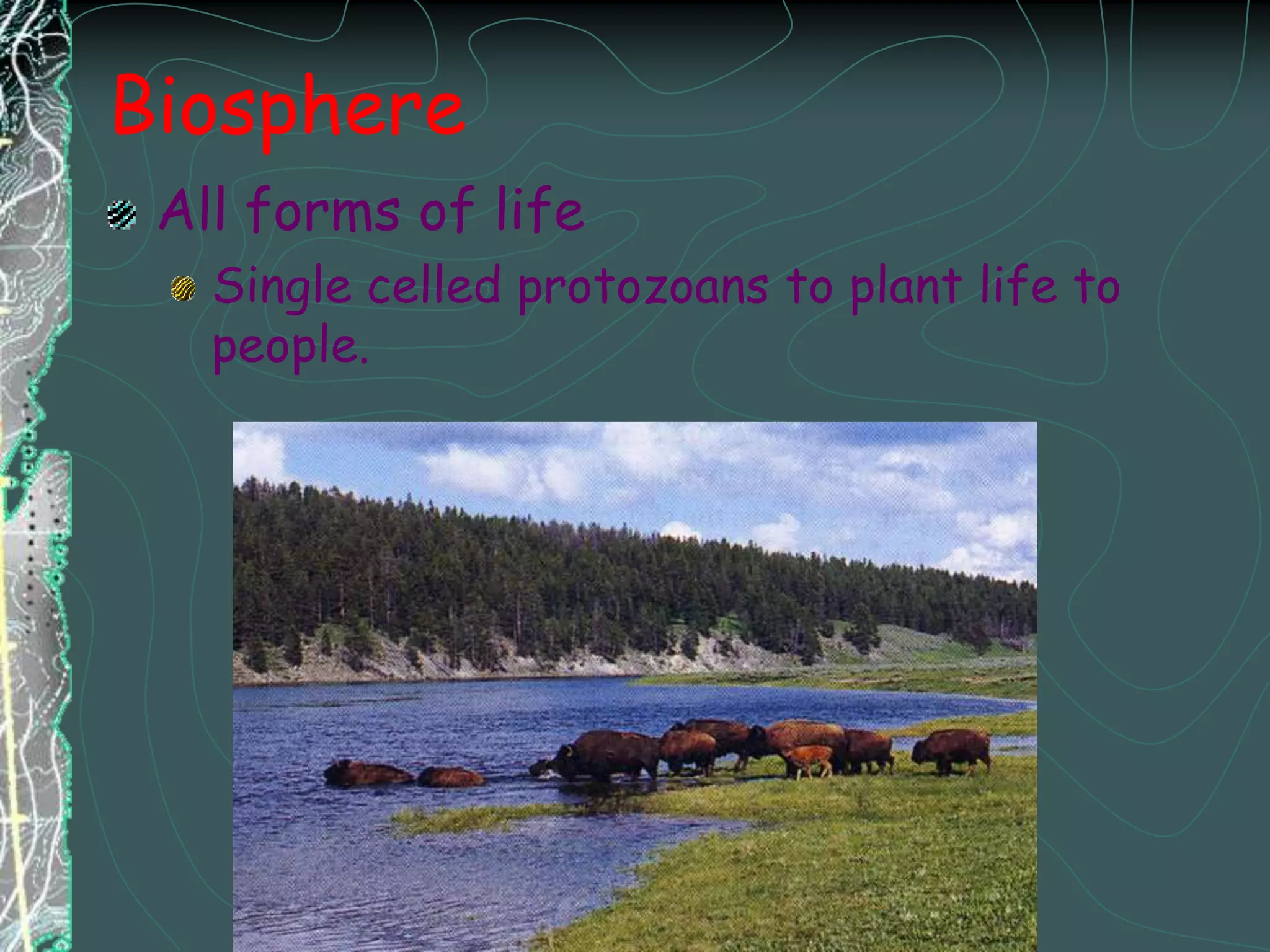 Biosphere

All forms of life

Single celled protozoans to plant life to people.